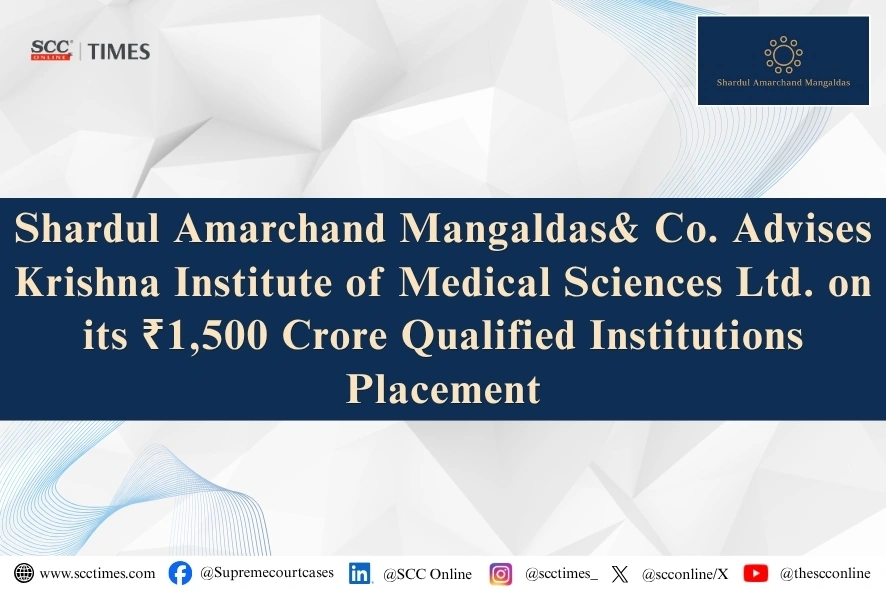 SCC ONLINE | TIMES

Shardul Amarchand Mangaldas

Shardul Amarchand Mangaldas& Co. Advises Krishna Institute of Medical Sciences Ltd. on its ₹1,500 Crore Qualified Institutions Placement

www.scctimes.com @Supremecourtcases @SCC Online @scctimes_ @scconline/X @thescconline